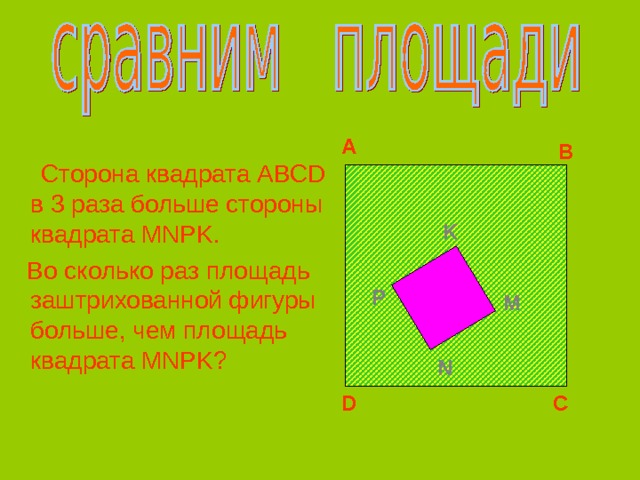 сравним площади

Сторона квадрата ABCD в 3 раза больше стороны квадрата MNPK.

Во сколько раз площадь заштрихованной фигуры больше, чем площадь квадрата MNPK?

A

B

K

P

M

N

D

C